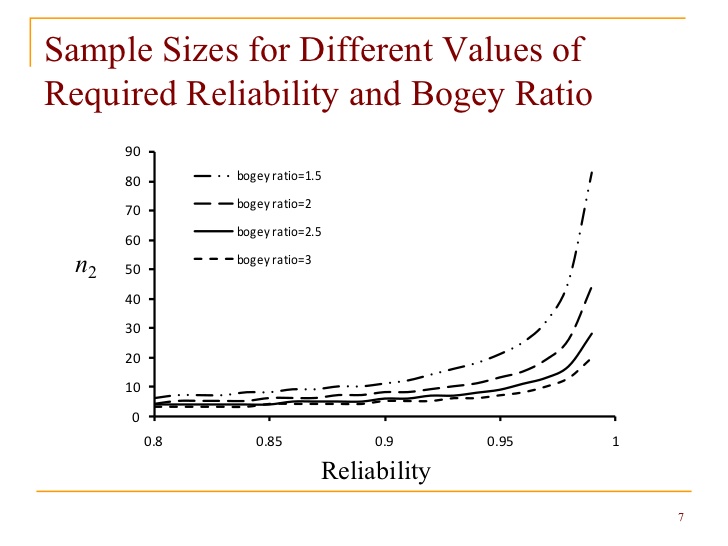 Sample Sizes for Different Values of Required Reliability and Bogey Ratio

90
80
70
60
50
40
30
20
10
0

bogey ratio=1.5
bogey ratio=2
bogey ratio=2.5
bogey ratio=3

$n_2$

0.8
0.85
0.9
0.95
1

Reliability

7